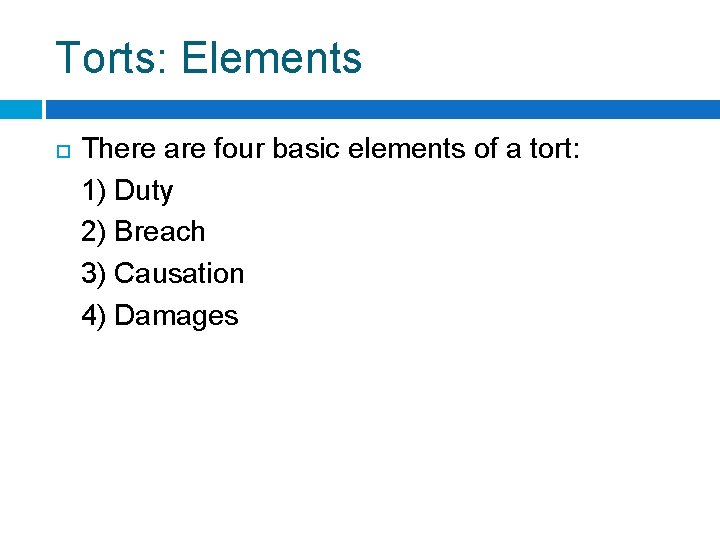 Torts: Elements

There are four basic elements of a tort:
1) Duty
2) Breach
3) Causation
4) Damages